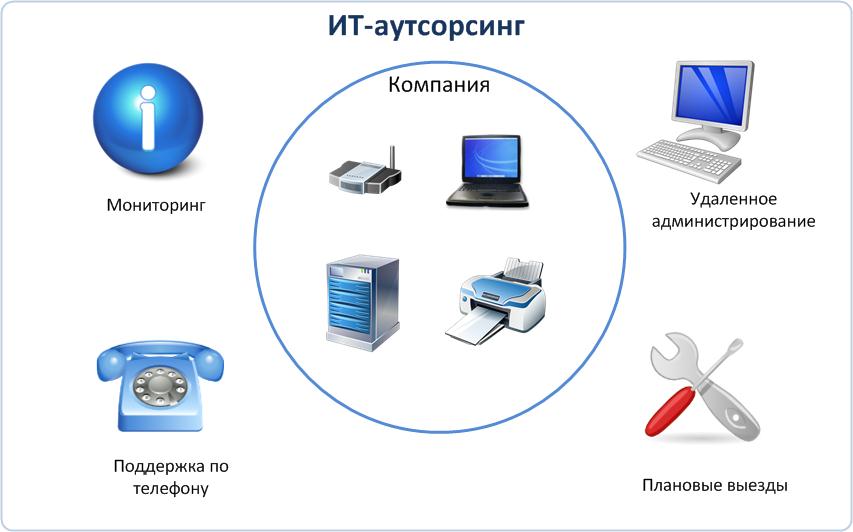 ИТ-аутсорсинг

Компания

Мониторинг

Удаленное администрирование

Поддержка по телефону

Плановые выезды